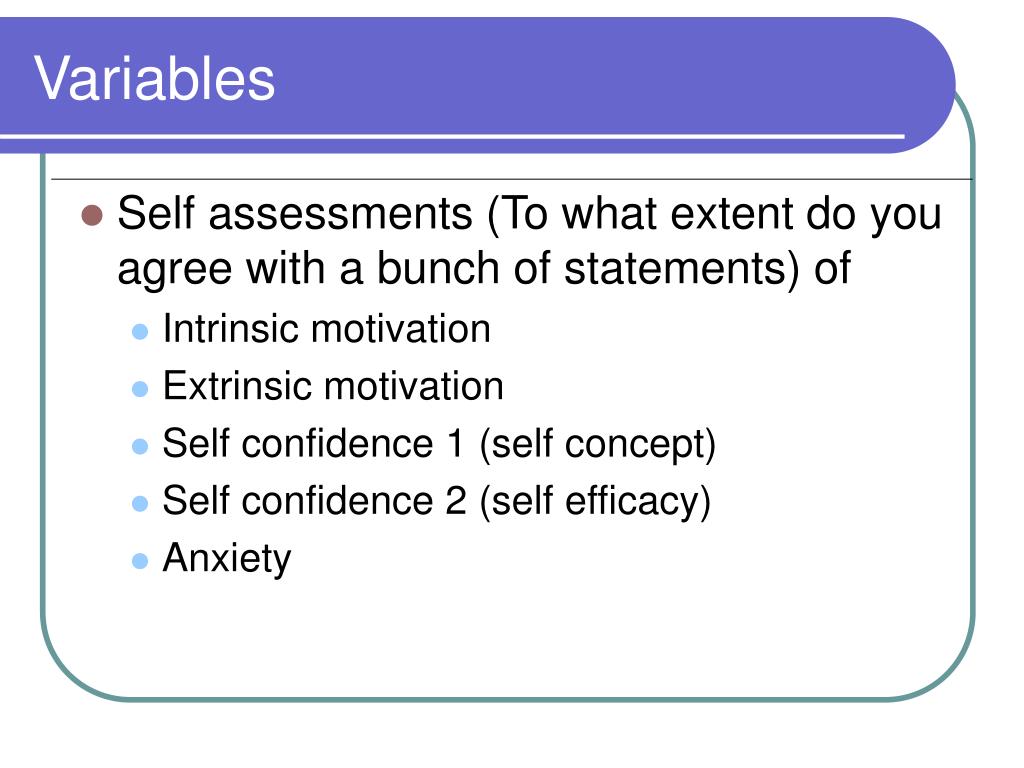 Variables

- Self assessments (To what extent do you agree with a bunch of statements) of
  - Intrinsic motivation
  - Extrinsic motivation
  - Self confidence 1 (self concept)
  - Self confidence 2 (self efficacy)
  - Anxiety